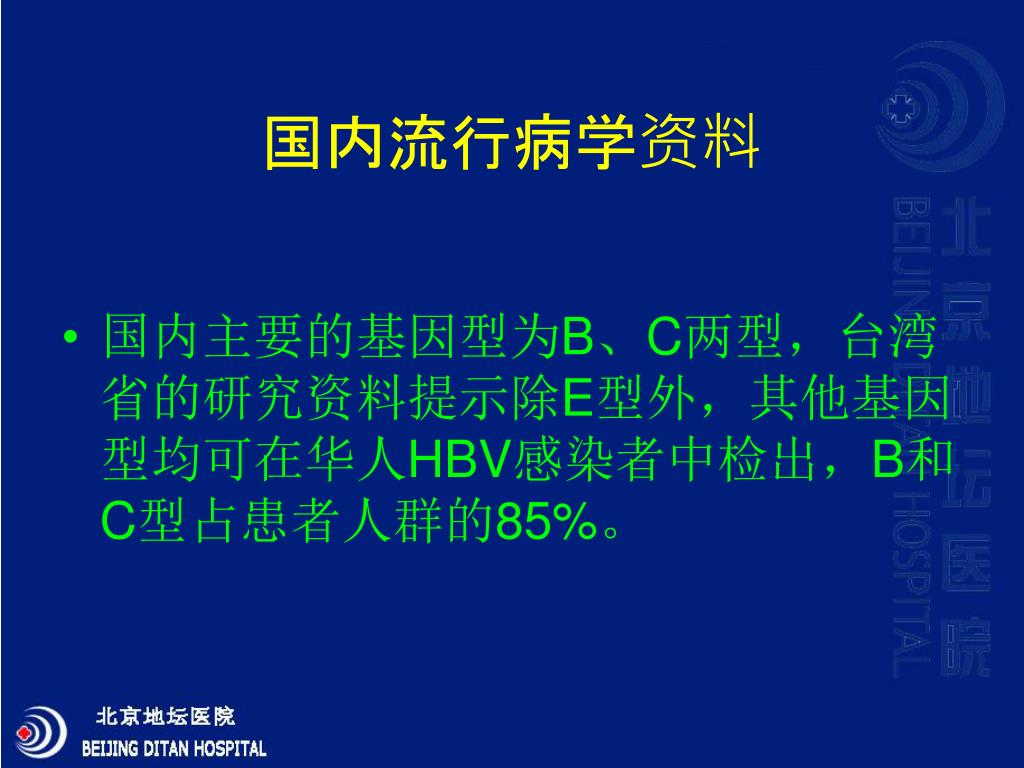 国内流行病学资料

• 国内主要的基因型为B、C两型，台湾省的研究资料提示除E型外，其他基因型均可在华人HBV感染者中检出，B和C型占患者人群的85%。

北京地坛医院
BEIJING DITAN HOSPITAL

北京地坛医院
BEIJING DITAN HOSPITAL